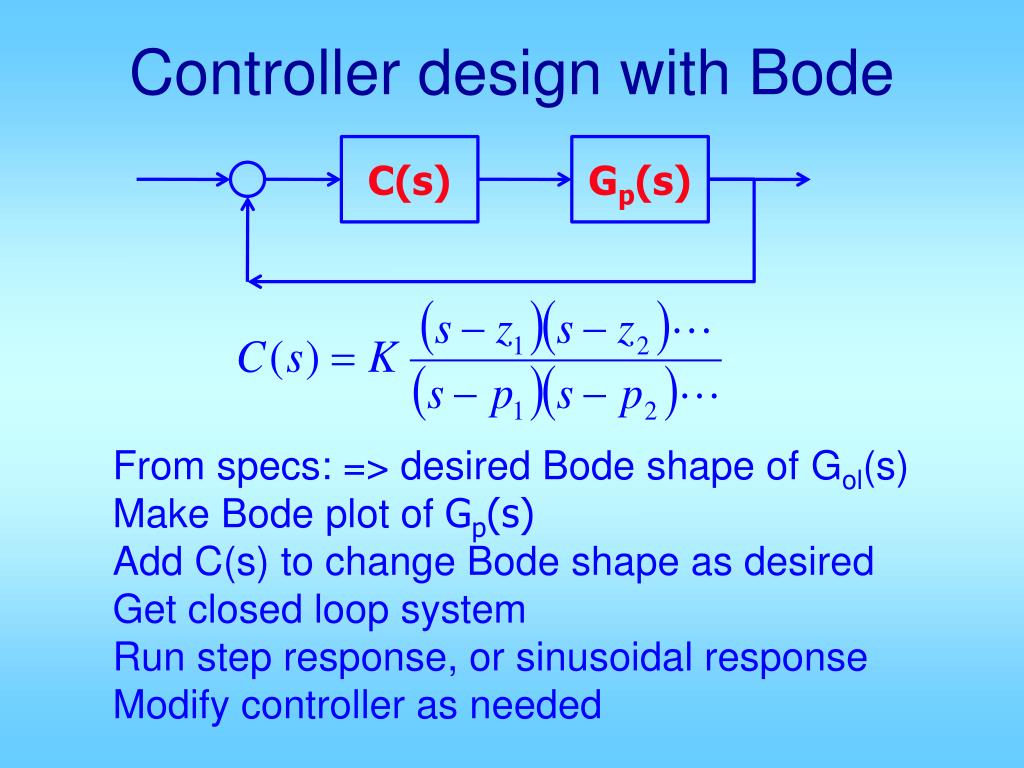 Controller design with Bode

C(s)

$G_p(s)$

$C(s) = K \frac{(s - z_1)(s - z_2)\cdots}{(s - p_1)(s - p_2)\cdots}$

From specs: => desired Bode shape of $G_{ol}(s)$
Make Bode plot of $G_p(s)$
Add C(s) to change Bode shape as desired
Get closed loop system
Run step response, or sinusoidal response
Modify controller as needed